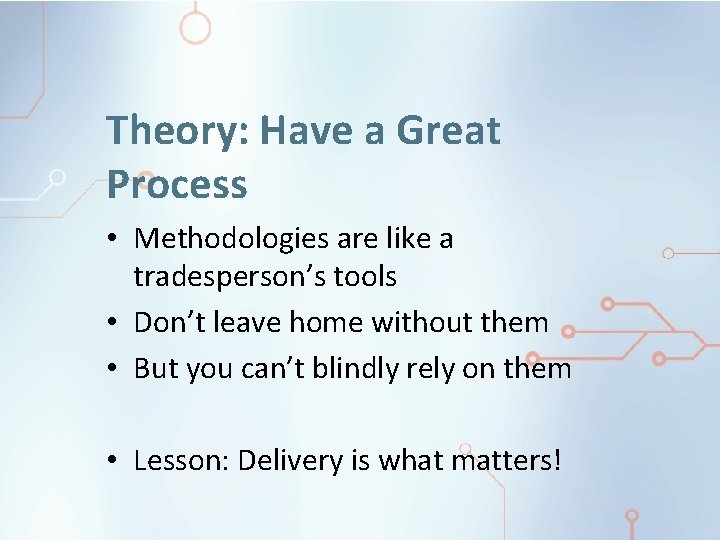 Theory: Have a Great Process

• Methodologies are like a tradesperson’s tools
• Don’t leave home without them
• But you can’t blindly rely on them

• Lesson: Delivery is what matters!